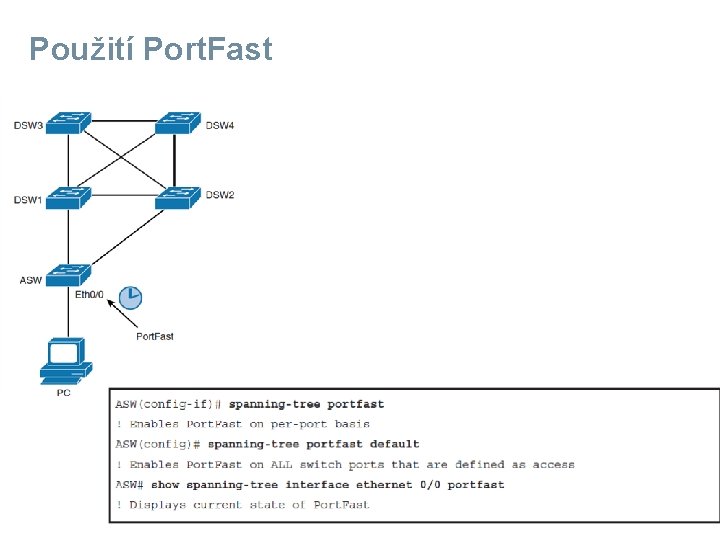 Použití PortFast

DSW3
DSW4
DSW1
DSW2
ASW
Eth0/0
PortFast
PC

ASW(config-if)# spanning-tree portfast
! Enables PortFast on per-port basis
ASW(config)# spanning-tree portfast default
! Enables PortFast on ALL switch ports that are defined as access
ASW# show spanning-tree interface ethernet 0/0 portfast
! Displays current state of PortFast